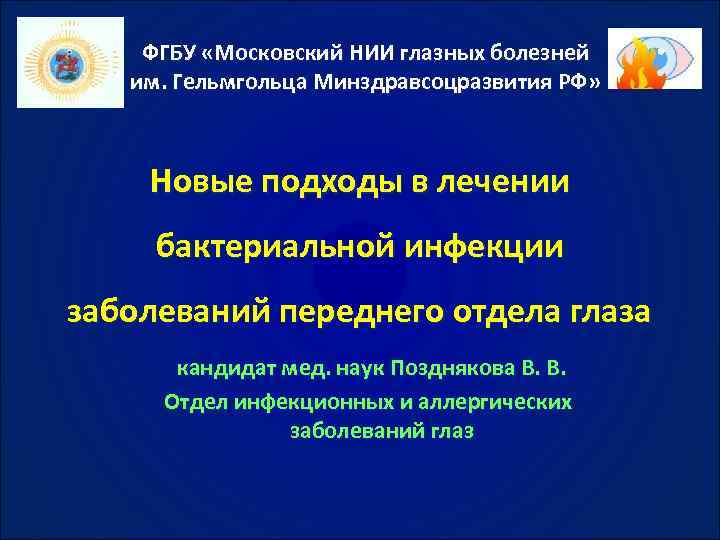 ФГБУ «Московский НИИ глазных болезней им. Гельмгольца Минздравсоцразвития РФ»

Новые подходы в лечении

бактериальной инфекции

заболеваний переднего отдела глаза

кандидат мед. наук Позднякова В. В.

Отдел инфекционных и аллергических заболеваний глаз